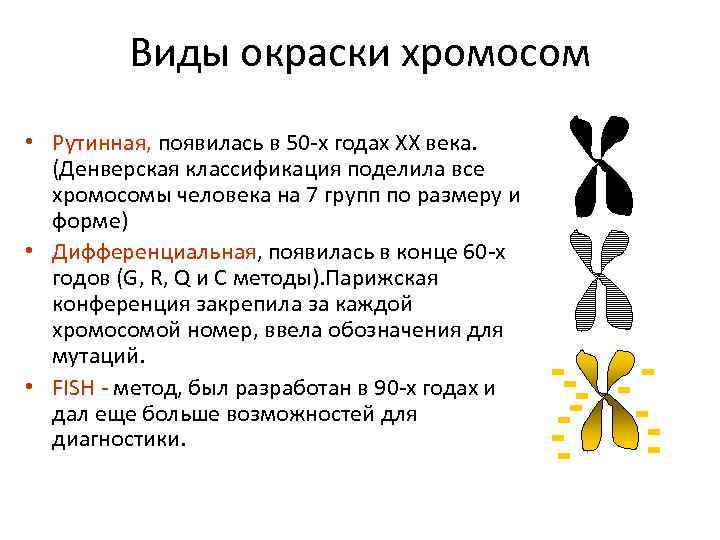 Виды окраски хромосом

• Рутинная, появилась в 50-х годах XX века. (Денверская классификация поделила все хромосомы человека на 7 групп по размеру и форме)

• Дифференциальная, появилась в конце 60-х годов (G, R, Q и C методы).Парижская конференция закрепила за каждой хромосомой номер, ввела обозначения для мутаций.

• FISH - метод, был разработан в 90-х годах и дал еще больше возможностей для диагностики.